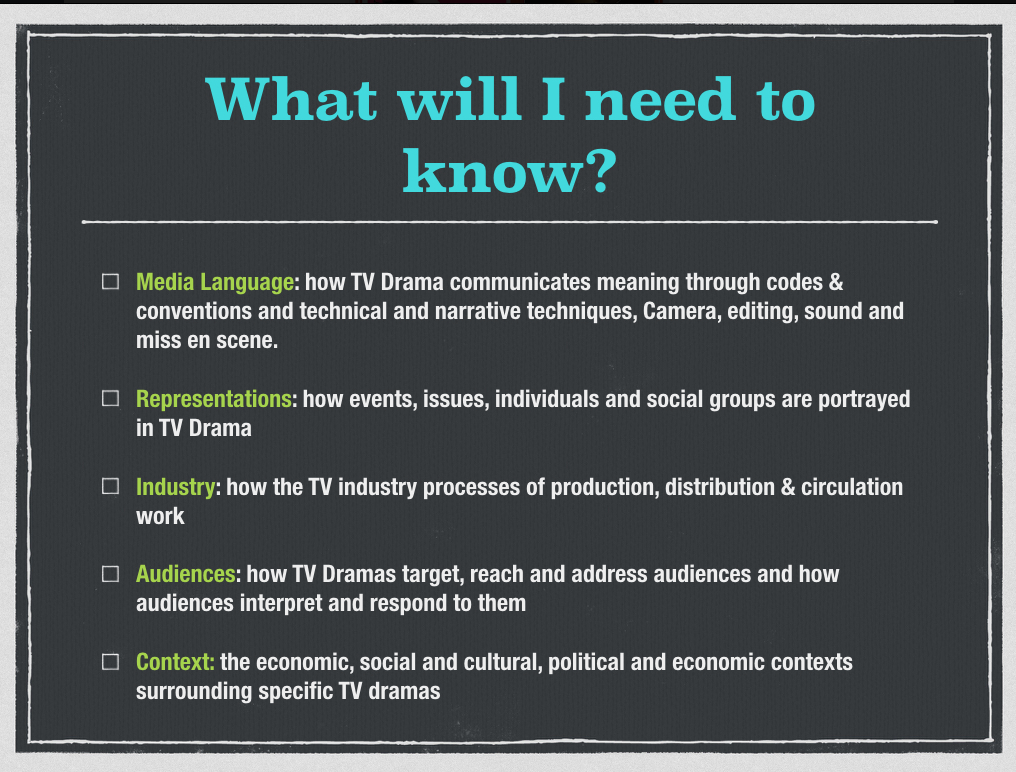 What will I need to know?

☐ Media Language: how TV Drama communicates meaning through codes & conventions and technical and narrative techniques, Camera, editing, sound and miss en scene.

☐ Representations: how events, issues, individuals and social groups are portrayed in TV Drama

☐ Industry: how the TV industry processes of production, distribution & circulation work

☐ Audiences: how TV Dramas target, reach and address audiences and how audiences interpret and respond to them

☐ Context: the economic, social and cultural, political and economic contexts surrounding specific TV dramas